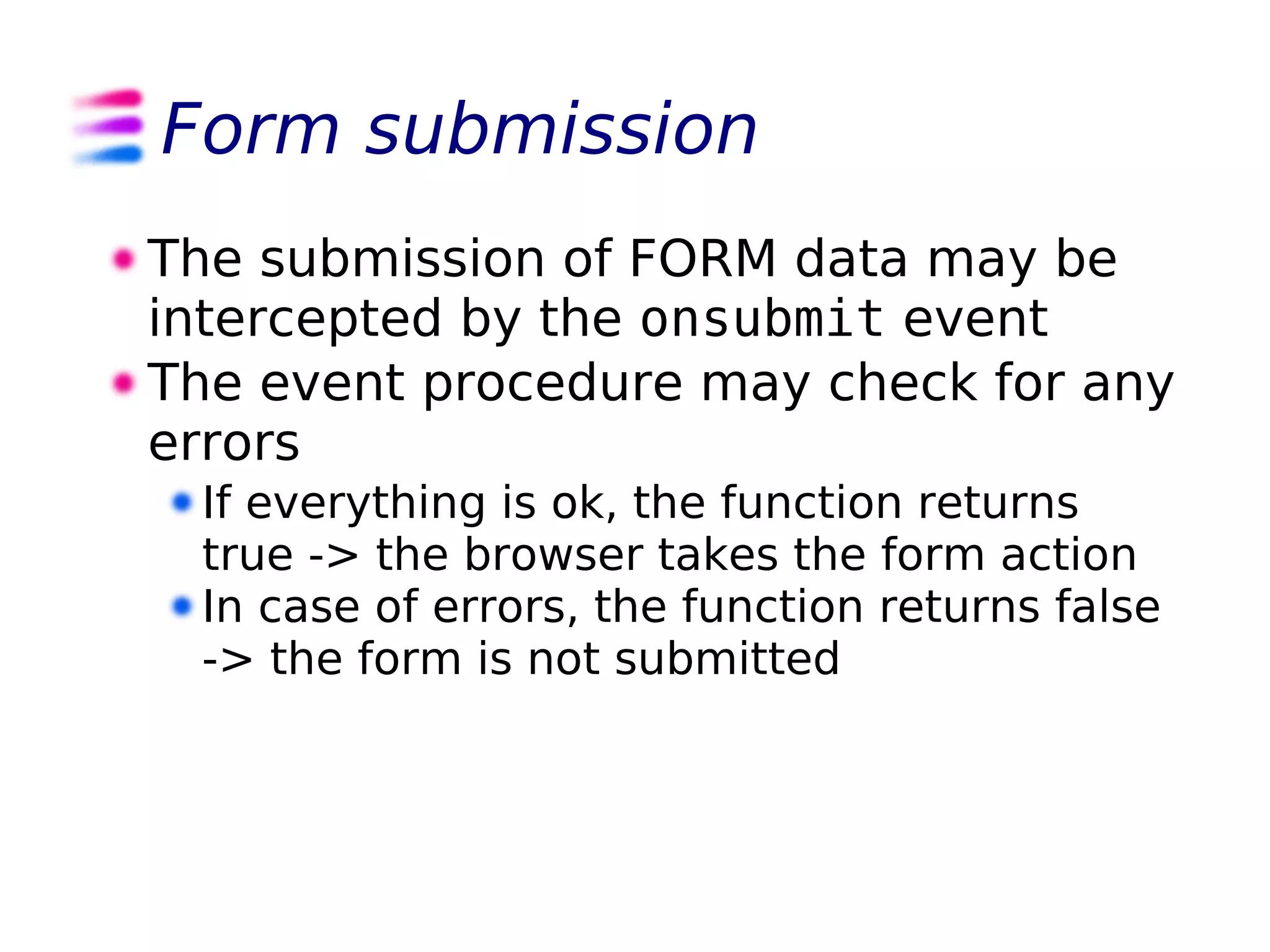 Form submission

The submission of FORM data may be intercepted by the onsubmit event

The event procedure may check for any errors

If everything is ok, the function returns true -> the browser takes the form action

In case of errors, the function returns false -> the form is not submitted